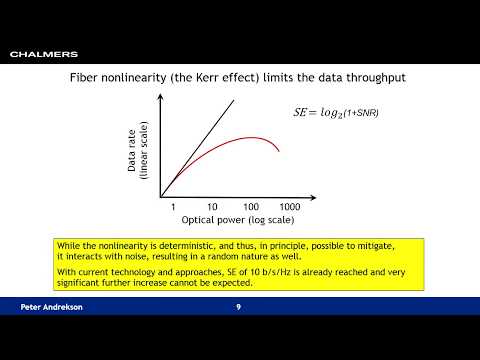 CHALMERS

Fiber nonlinearity (the Kerr effect) limits the data throughput

$SE = log_2(1+SNR)$

Data rate (linear scale)

1 10 100 1000

Optical power (log scale)

While the nonlinearity is deterministic, and thus, in principle, possible to mitigate, it interacts with noise, resulting in a random nature as well.

With current technology and approaches, SE of 10 b/s/Hz is already reached and very significant further increase cannot be expected.

Peter Andrekson

9